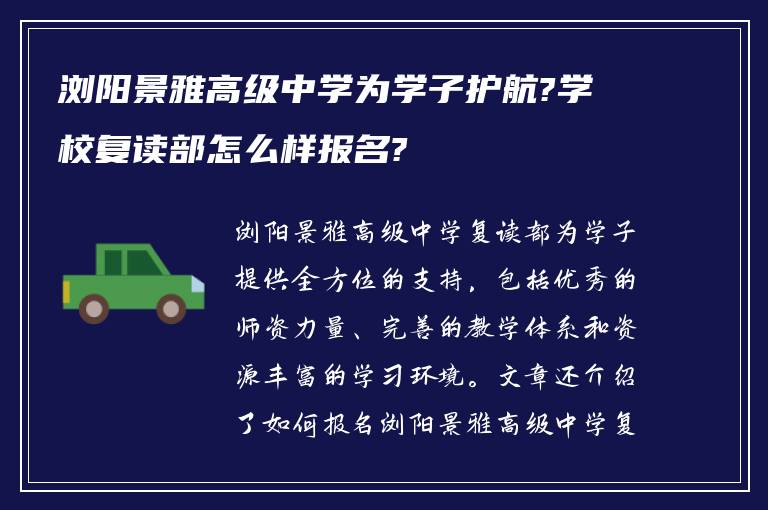 浏阳景雅高级中学为学子护航?学校复读部怎么样报名?

浏阳景雅高级中学复读部为学子提供全方位的支持，包括优秀的师资力量、完善的教学体系和资源丰富的学习环境。文章还介绍了如何报名浏阳景雅高级中学复